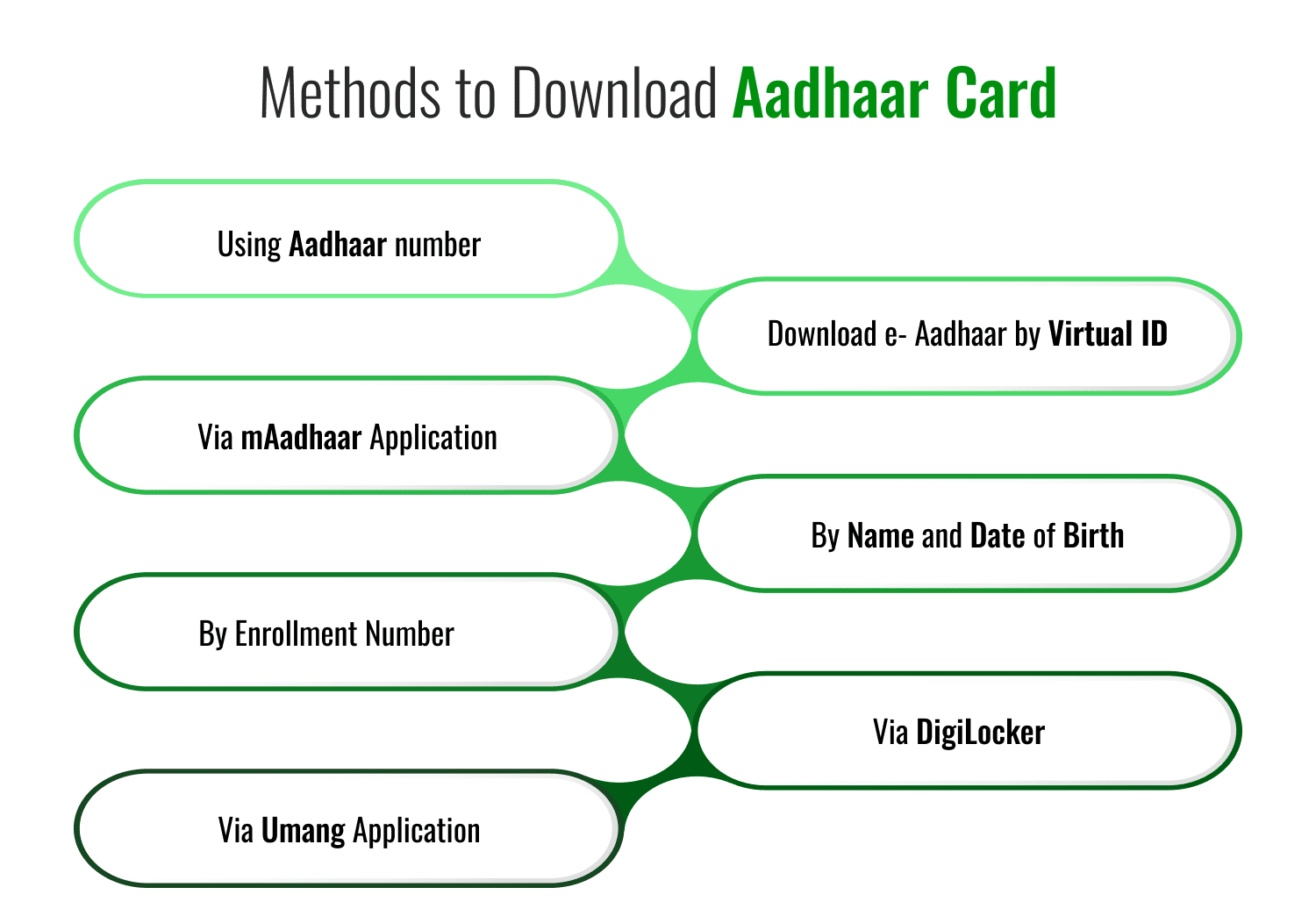 Methods to Download Aadhaar Card

Using Aadhaar number

Download e- Aadhaar by Virtual ID

Via mAadhaar Application

By Name and Date of Birth

By Enrollment Number

Via DigiLocker

Via Umang Application